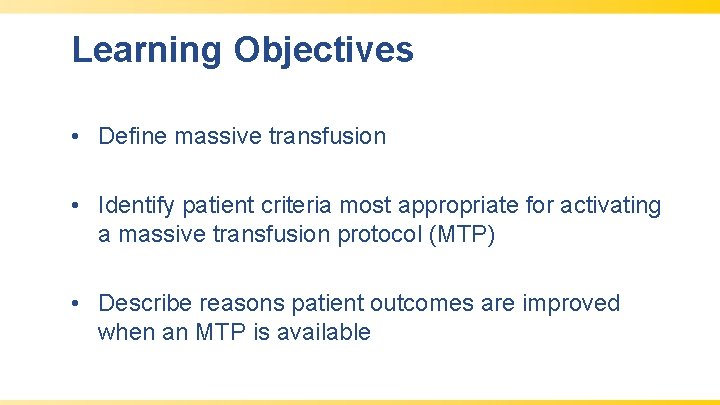 Learning Objectives

• Define massive transfusion

• Identify patient criteria most appropriate for activating a massive transfusion protocol (MTP)

• Describe reasons patient outcomes are improved when an MTP is available